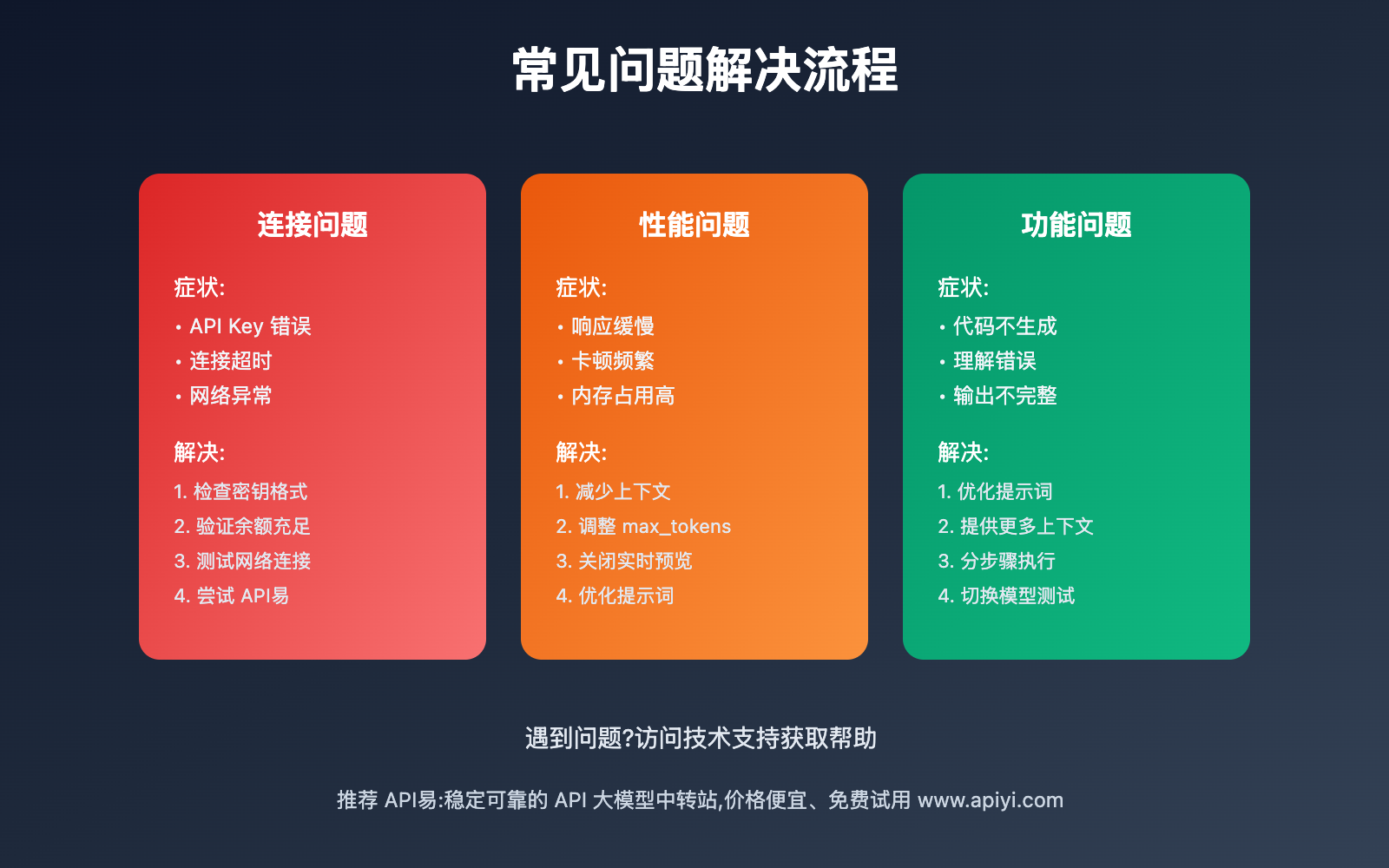 常见问题解决流程

连接问题

症状:

• API Key 错误
• 连接超时
• 网络异常

解决:

1. 检查密钥格式
2. 验证余额充足
3. 测试网络连接
4. 尝试 API易

性能问题

症状:

• 响应缓慢
• 卡顿频繁
• 内存占用高

解决:

1. 减少上下文
2. 调整 max_tokens
3. 关闭实时预览
4. 优化提示词

功能问题

症状:

• 代码不生成
• 理解错误
• 输出不完整

解决:

1. 优化提示词
2. 提供更多上下文
3. 分步骤执行
4. 切换模型测试

遇到问题?访问技术支持获取帮助

推荐 API易:稳定可靠的 API 大模型中转站,价格便宜、免费试用 www.apiyi.com